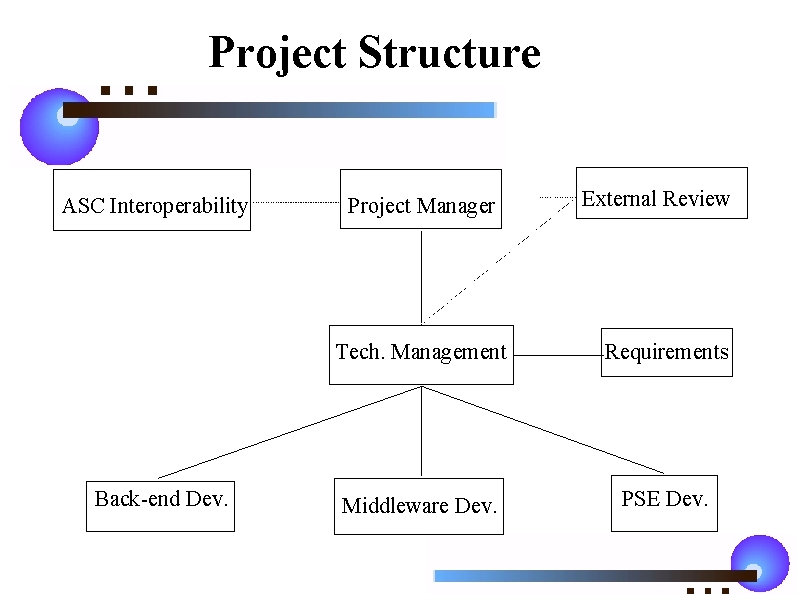 Project Structure

ASC Interoperability

Project Manager

External Review

Tech. Management

Requirements

Back-end Dev.

Middleware Dev.

PSE Dev.